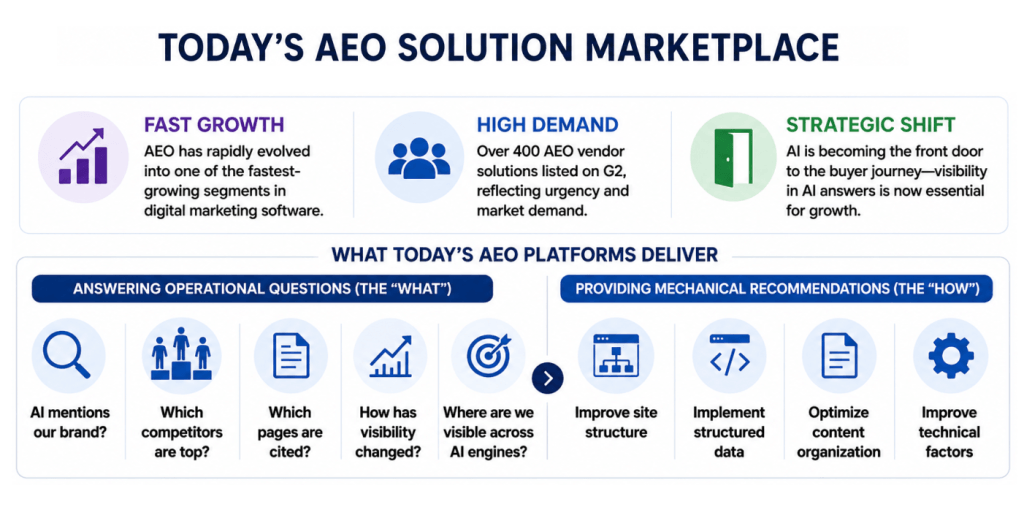 TODAY'S AEO SOLUTION MARKETPLACE

FAST GROWTH
AEO has rapidly evolved into one of the fastest-growing segments in digital marketing software.

HIGH DEMAND
Over 400 AEO vendor solutions listed on G2, reflecting urgency and market demand.

STRATEGIC SHIFT
AI is becoming the front door to the buyer journey—visibility in AI answers is now essential for growth.

WHAT TODAY'S AEO PLATFORMS DELIVER

ANSWERING OPERATIONAL QUESTIONS (THE "WHAT")

AI mentions our brand?

Which competitors are top?

Which pages are cited?

How has visibility changed?

Where are we visible across AI engines?

PROVIDING MECHANICAL RECOMMENDATIONS (THE "HOW")

Improve site structure

Implement structured data

Optimize content organization

Improve technical factors